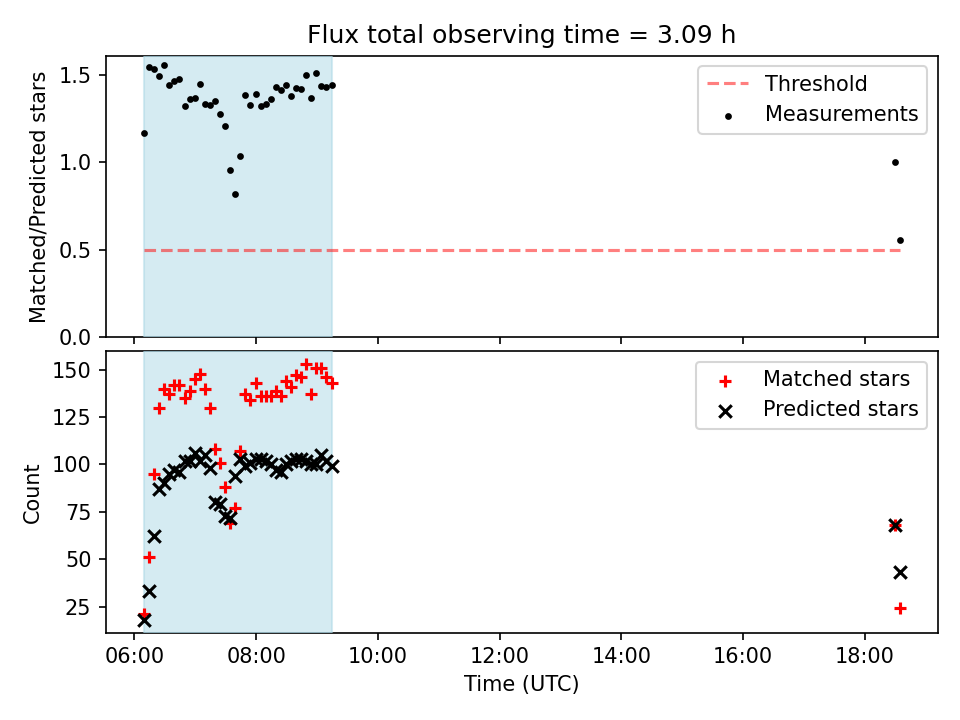 Flux total observing time = 3.09 h

Matched/Predicted stars

1.5
1.0
0.5
0.0

Threshold
Measurements

Count

150
125
100
75
50
25

Matched stars
Predicted stars

06:00
08:00
10:00
12:00
14:00
16:00
18:00

Time (UTC)